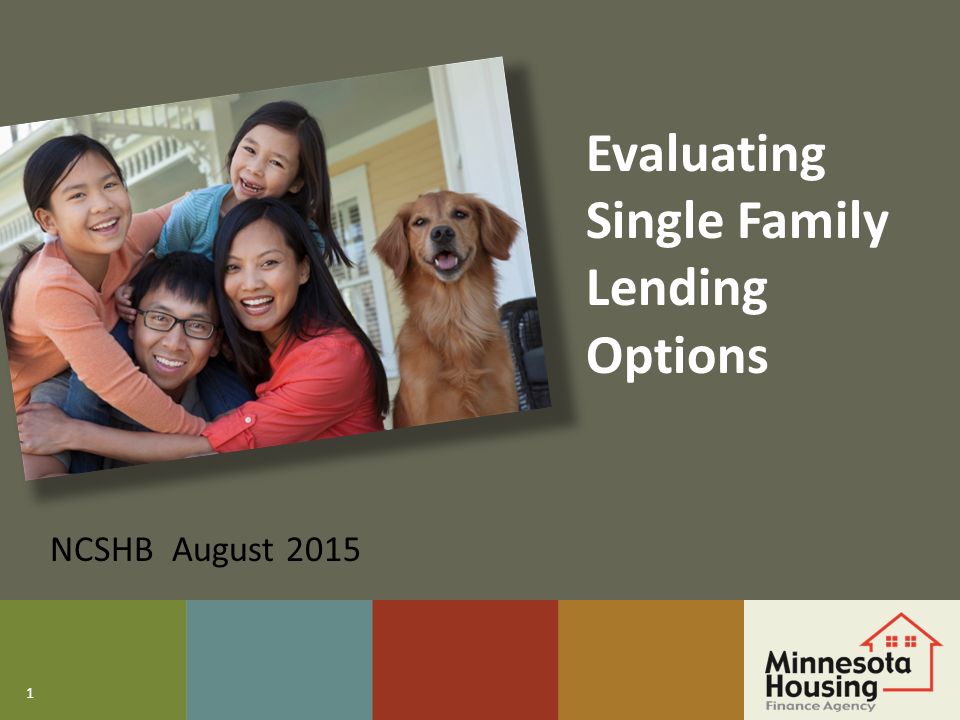 Evaluating Single Family Lending Options

NCSHB August 2015

1

Minnesota Housing Finance Agency